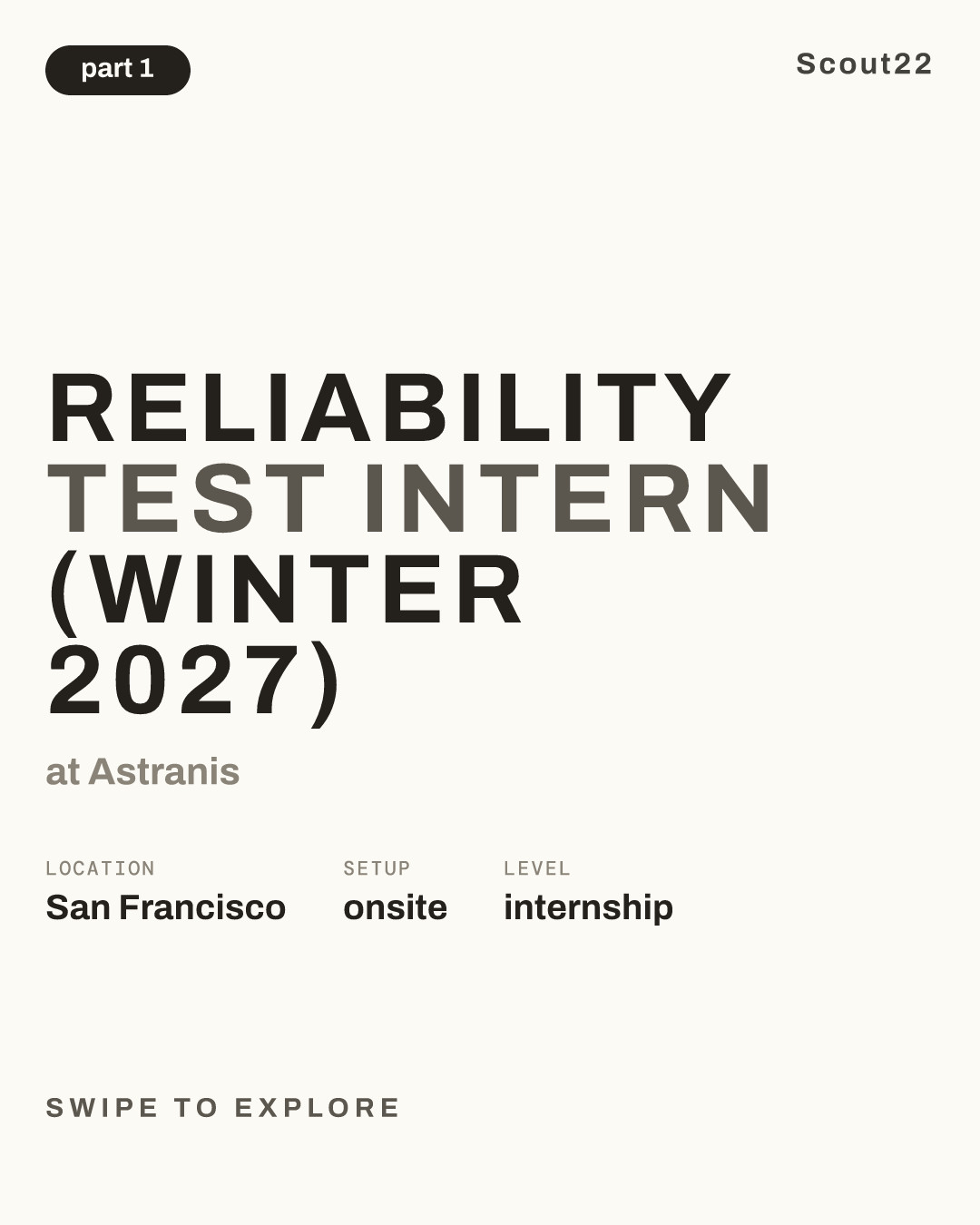 part 1

Scout22

RELIABILITY TEST INTERN (WINTER 2027)

at Astranis

LOCATION
San Francisco

SETUP
onsite

LEVEL
internship

SWIPE TO EXPLORE